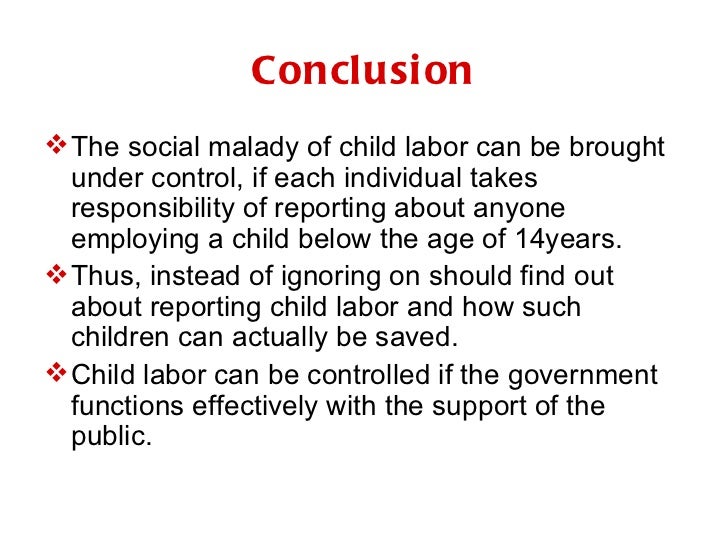 Conclusion

❖ The social malady of child labor can be brought under control, if each individual takes responsibility of reporting about anyone employing a child below the age of 14years.

❖ Thus, instead of ignoring on should find out about reporting child labor and how such children can actually be saved.

❖ Child labor can be controlled if the government functions effectively with the support of the public.